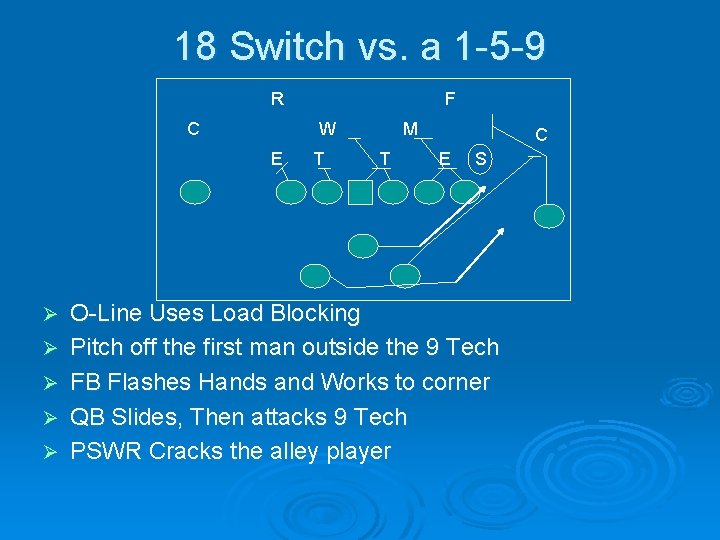 18 Switch vs. a 1-5-9

R F
C W M C
E T T E S

➢ O-Line Uses Load Blocking
➢ Pitch off the first man outside the 9 Tech
➢ FB Flashes Hands and Works to corner
➢ QB Slides, Then attacks 9 Tech
➢ PSWR Cracks the alley player